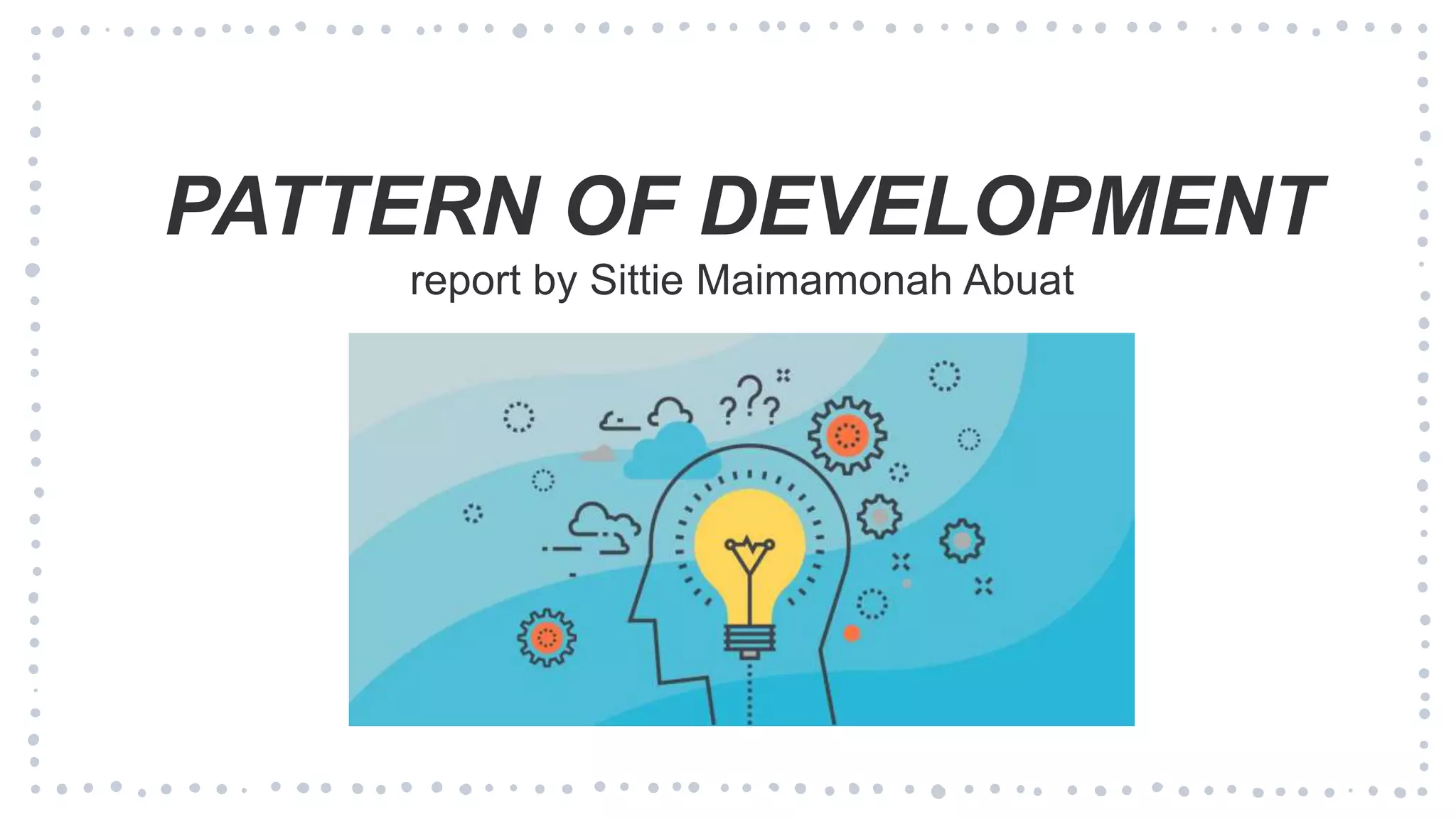 PATTERN OF DEVELOPMENT
report by Sittie Maimamonah Abuat

???